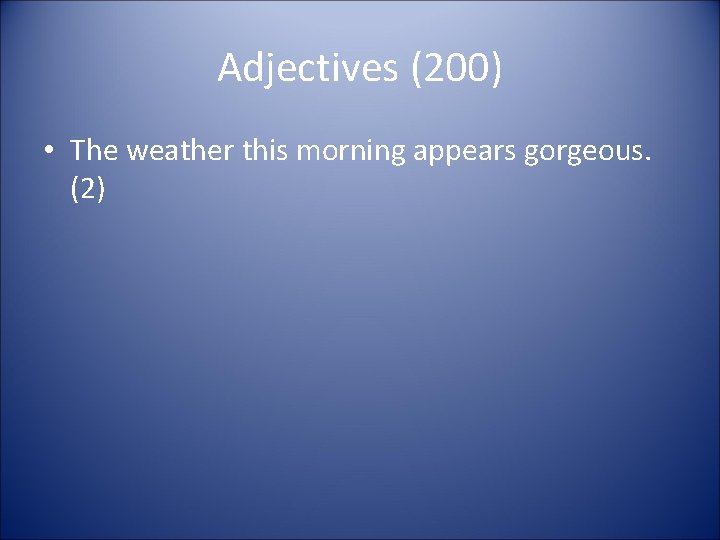 Adjectives (200)

• The weather this morning appears gorgeous. (2)